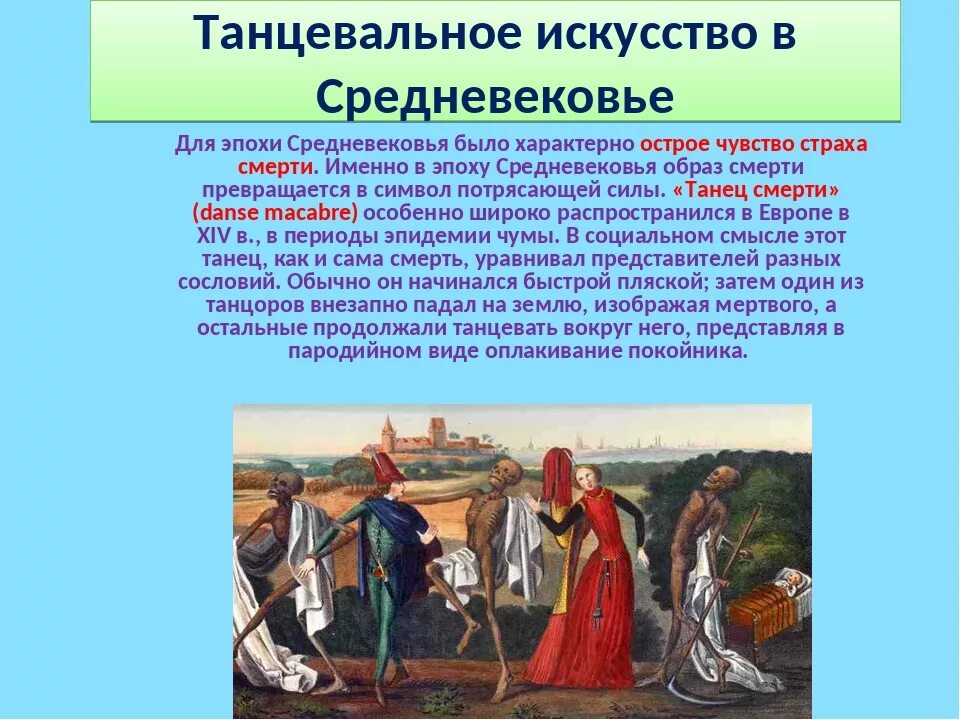 Танцевальное искусство в Средневековье

Для эпохи Средневековья было характерно острое чувство страха смерти. Именно в эпоху Средневековья образ смерти превращается в символ потрясающей силы. «Танец смерти» (danse macabre) особенно широко распространился в Европе в XIV в., в периоды эпидемии чумы. В социальном смысле этот танец, как и сама смерть, уравнивал представителей разных сословий. Обычно он начинался быстрой пляской; затем один из танцоров внезапно падал на землю, изображая мертвого, а остальные продолжали танцевать вокруг него, представляя в пародийном виде оплакивание покойника.